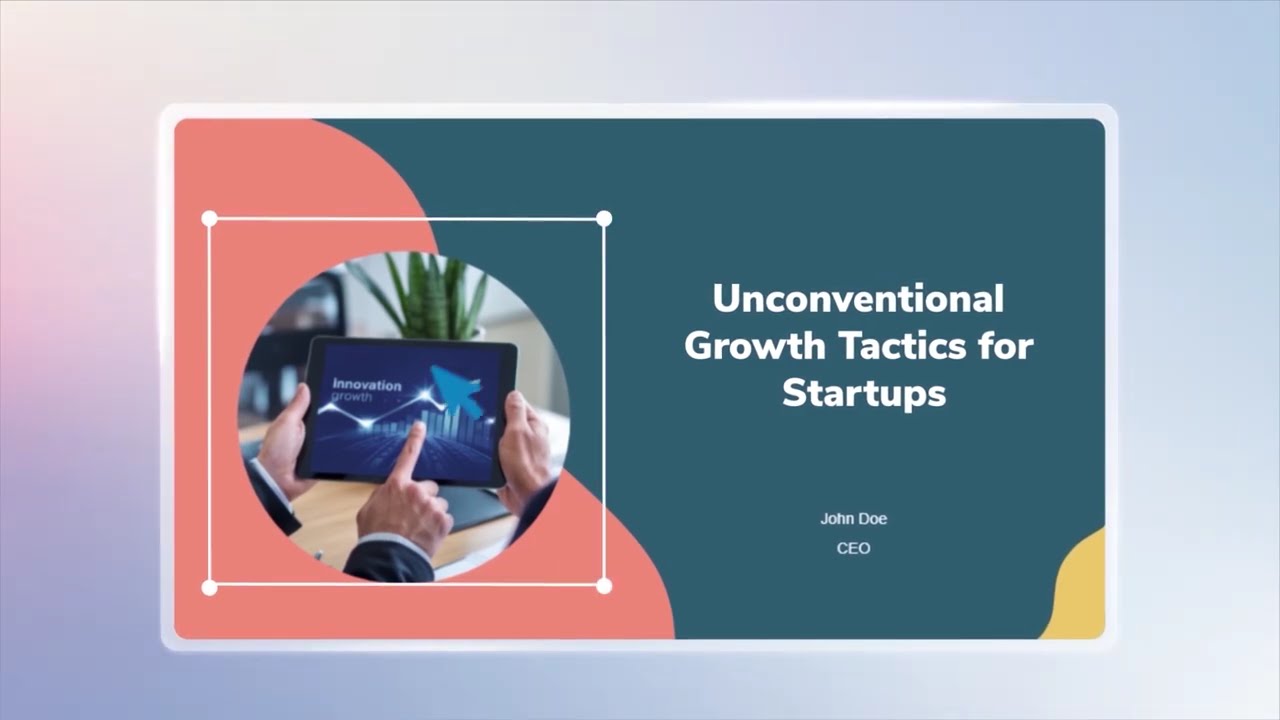 Innovation
growth

Unconventional Growth Tactics for Startups

John Doe
CEO